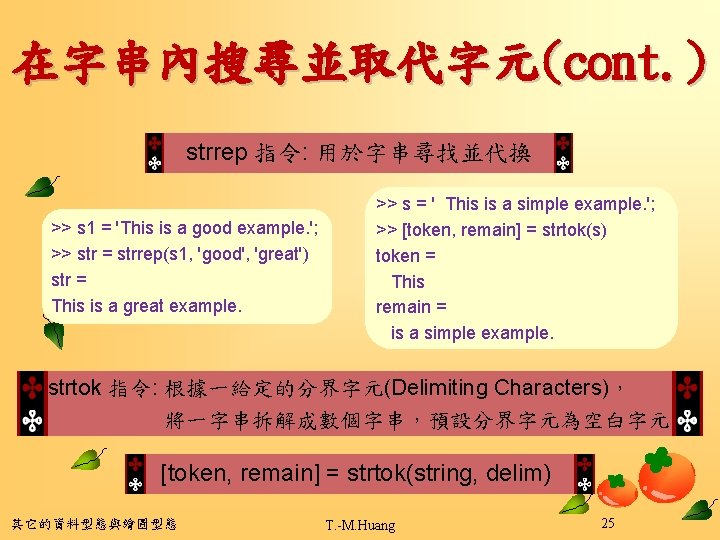 在字串內搜尋並取代字元(cont.)

strrep 指令: 用於字串尋找並代換

>> s1 = 'This is a good example.';
>> str = strrep(s1, 'good', 'great')
str =
This is a great example.

>> s = ' This is a simple example.';
>> [token, remain] = strtok(s)
token =
This
remain =
is a simple example.

strtok 指令: 根據一給定的分界字元(Delimiting Characters)，將一字串拆解成數個字串，預設分界字元為空白字元

[token, remain] = strtok(string, delim)

其它的資料型態與繪圖型態

T.-M.Huang

25